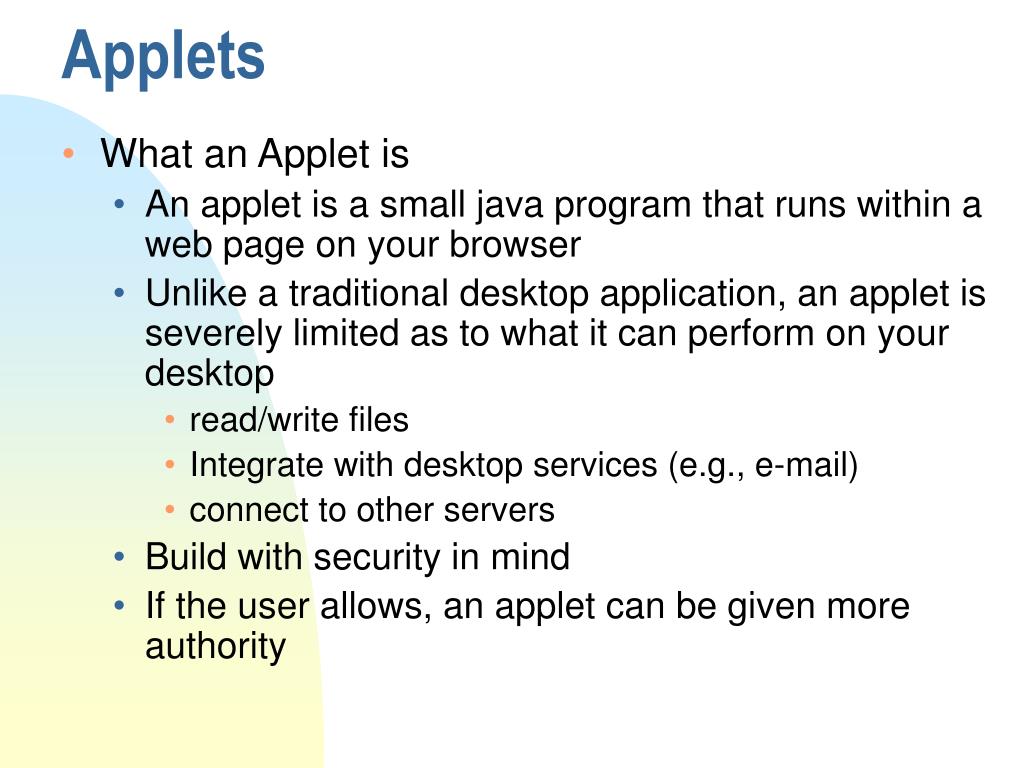 Applets

• What an Applet is
  • An applet is a small java program that runs within a web page on your browser
  • Unlike a traditional desktop application, an applet is severely limited as to what it can perform on your desktop
    • read/write files
    • Integrate with desktop services (e.g., e-mail)
    • connect to other servers
  • Build with security in mind
  • If the user allows, an applet can be given more authority